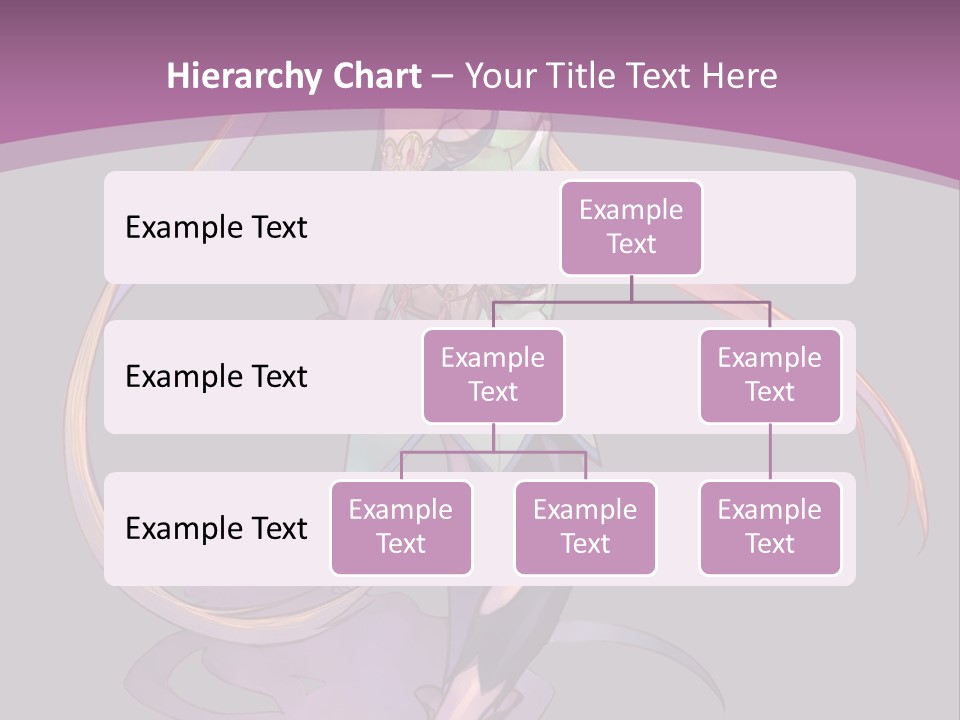 Hierarchy Chart – Your Title Text Here

Example Text

Example Text

Example Text

Example Text

Example Text

Example Text

Example Text

Example Text

Example Text